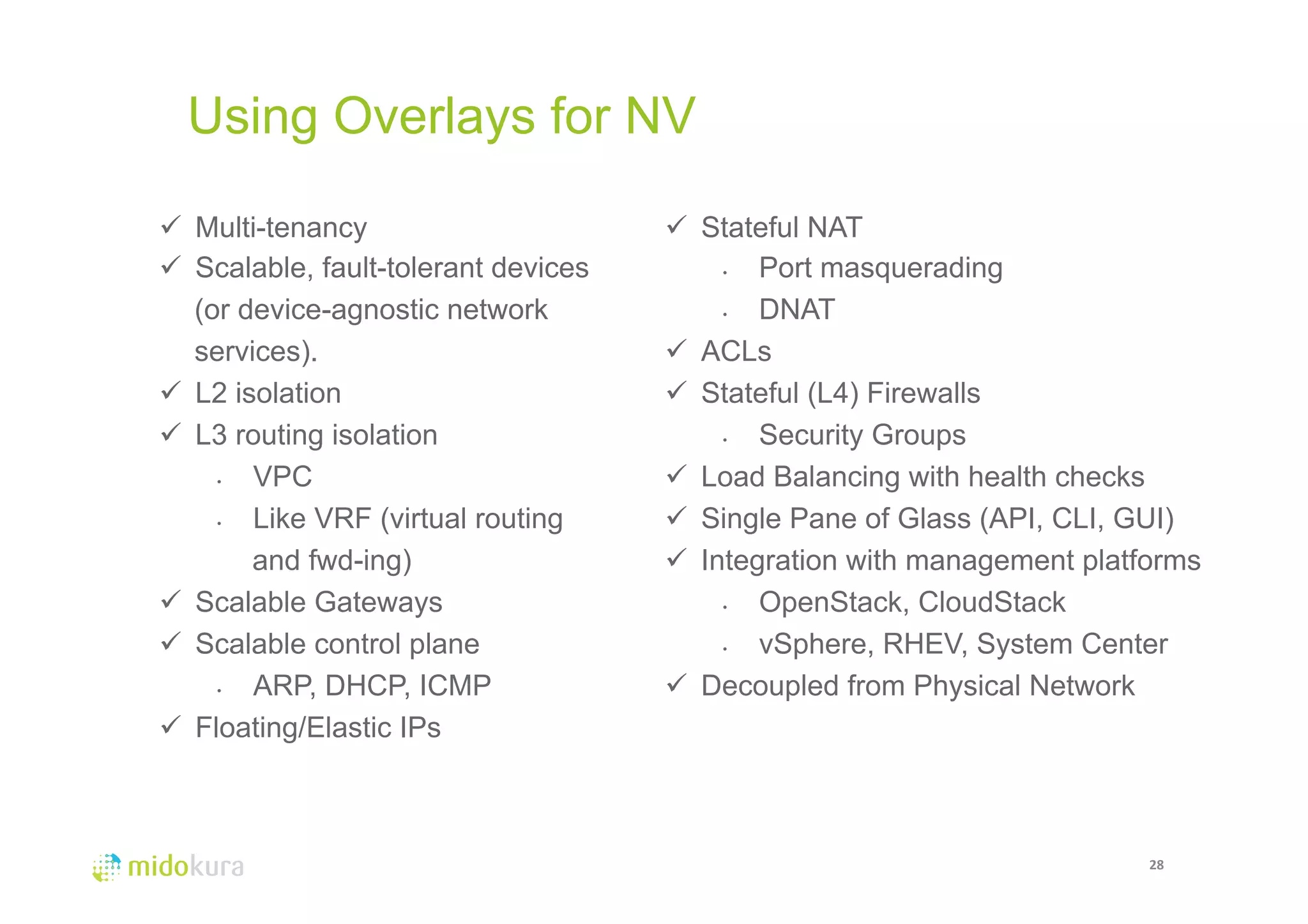 Using Overlays for NV

✓ Multi-tenancy
✓ Scalable, fault-tolerant devices (or device-agnostic network services).
✓ L2 isolation
✓ L3 routing isolation
· VPC
· Like VRF (virtual routing and fwd-ing)
✓ Scalable Gateways
✓ Scalable control plane
· ARP, DHCP, ICMP
✓ Floating/Elastic IPs

✓ Stateful NAT
· Port masquerading
· DNAT
✓ ACLs
✓ Stateful (L4) Firewalls
· Security Groups
✓ Load Balancing with health checks
✓ Single Pane of Glass (API, CLI, GUI)
✓ Integration with management platforms
· OpenStack, CloudStack
· vSphere, RHEV, System Center
✓ Decoupled from Physical Network

midokura

28